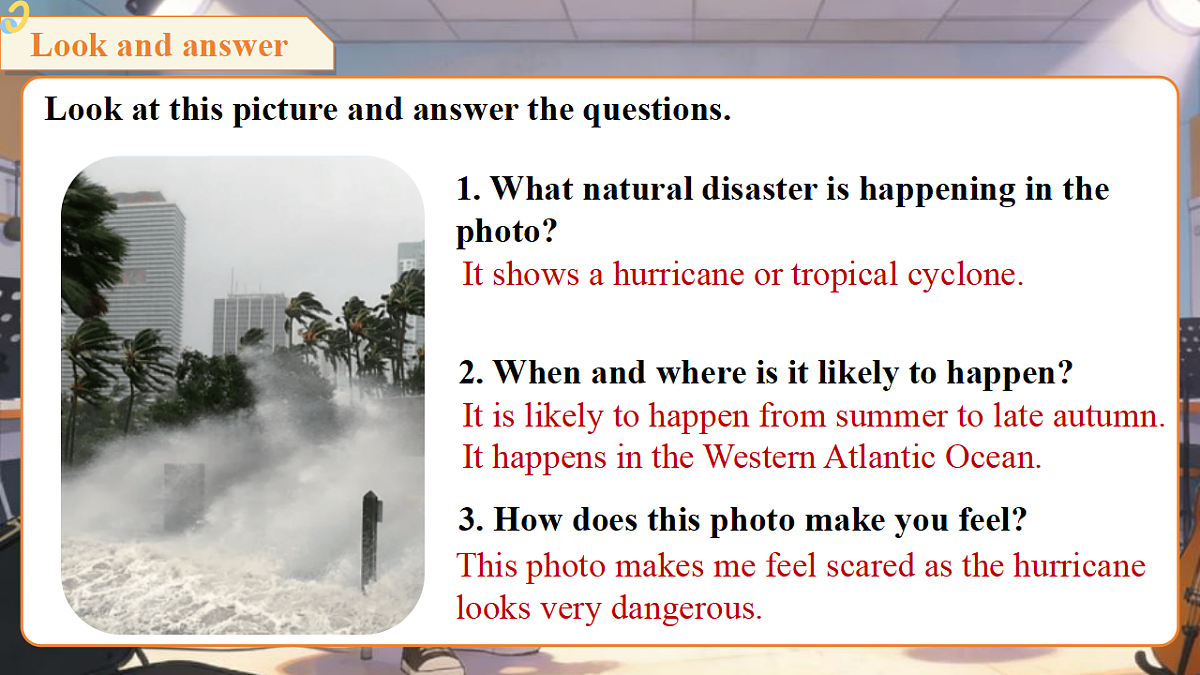 Look and answer

Look at this picture and answer the questions.

1. What natural disaster is happening in the photo?
It shows a hurricane or tropical cyclone.

2. When and where is it likely to happen?
It is likely to happen from summer to late autumn.
It happens in the Western Atlantic Ocean.

3. How does this photo make you feel?
This photo makes me feel scared as the hurricane looks very dangerous.